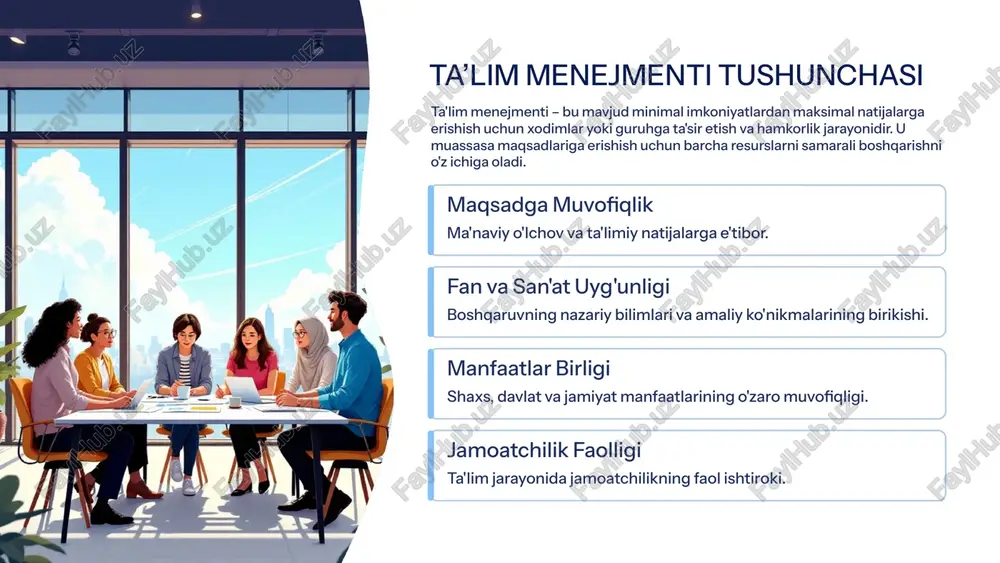 TA'LIM MENEJMENTI TUSHUNCHASI

Ta'lim menejmenti – bu mavjud minimal imkoniyatlardan maksimal natijalarga erishish uchun xodimlar yoki guruhga ta'sir etish va hamkorlik jarayonidir. U muassasa maqsadlariga erishish uchun barcha resurslarni samarali boshqarishni o'z ichiga oladi.

Maqsadga Muvofiqlik

Ma'naviy o'lchov va ta'limiy natijalarga e'tibor.

Fan va San'at Uyg'unligi

Boshqaruvning nazariy bilimlari va amaliy ko'nikmalarining birikishi.

Manfaatlar Birligi

Shaxs, davlat va jamiyat manfaatlarining o'zaro muvofiqligi.

Jamoatchilik Faolligi

Ta'lim jarayonida jamoatchilikning faol ishtiroki.

FaylHub.uz